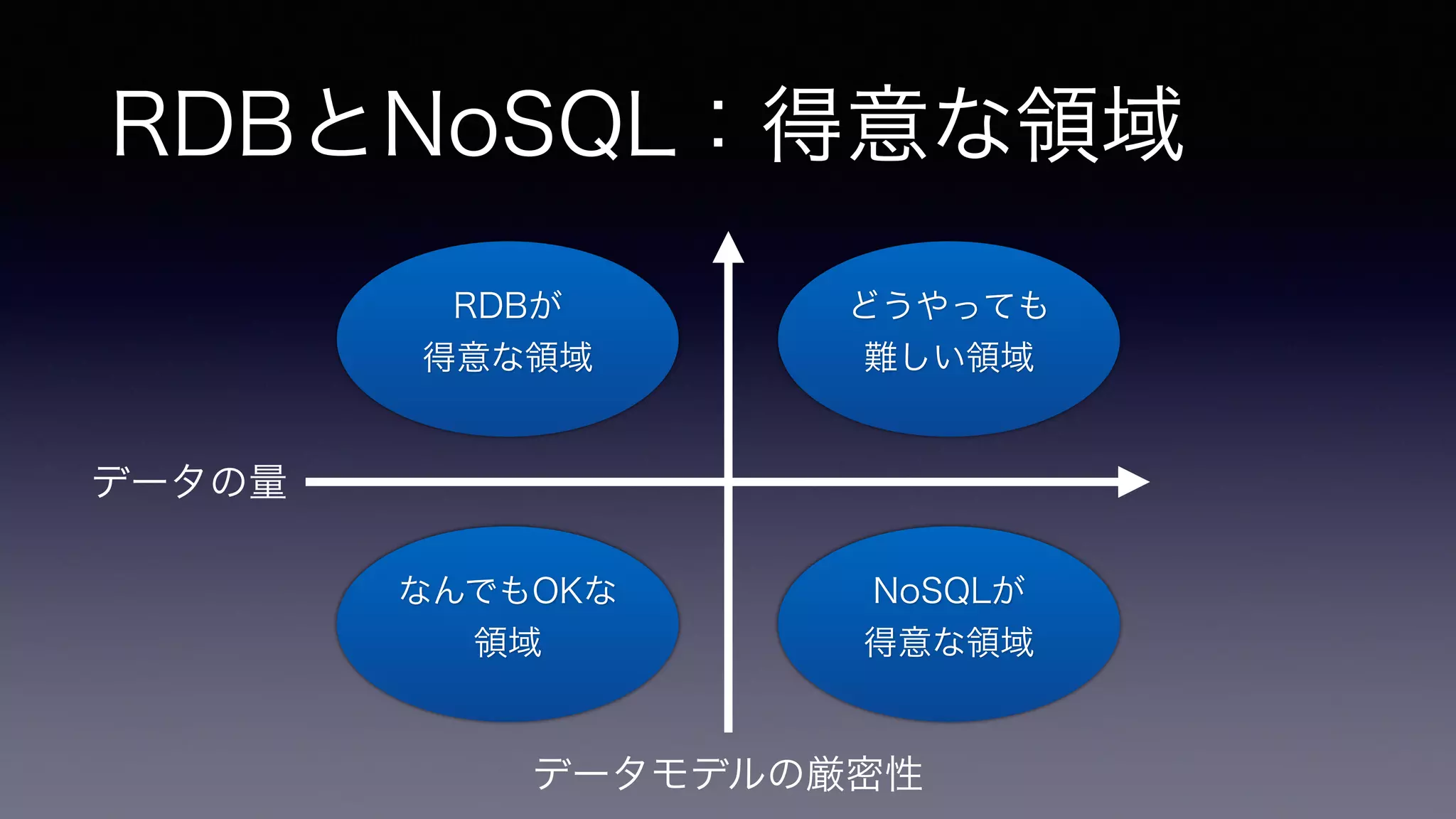 RDBとNoSQL：得意な領域

RDBが
得意な領域

どうやっても
難しい領域

データの量

なんでもOKな
領域

NoSQLが
得意な領域

データモデルの厳密性